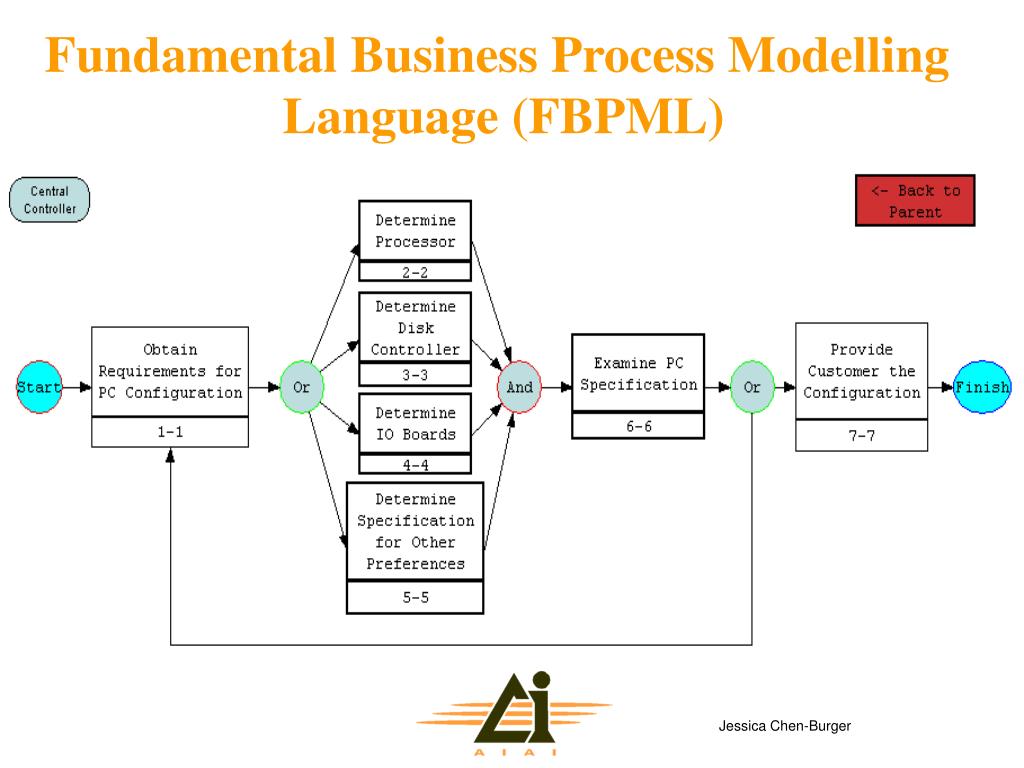 Fundamental Business Process Modelling Language (FBPML)

Central Controller

<- Back to Parent

Start

Obtain Requirements for PC Configuration

1-1

Or

Determine Processor

2-2

Determine Disk Controller

3-3

Determine IO Boards

4-4

Determine Specification for Other Preferences

5-5

And

Examine PC Specification

6-6

Or

Provide Customer the Configuration

7-7

Finish

AIAI

Jessica Chen-Burger